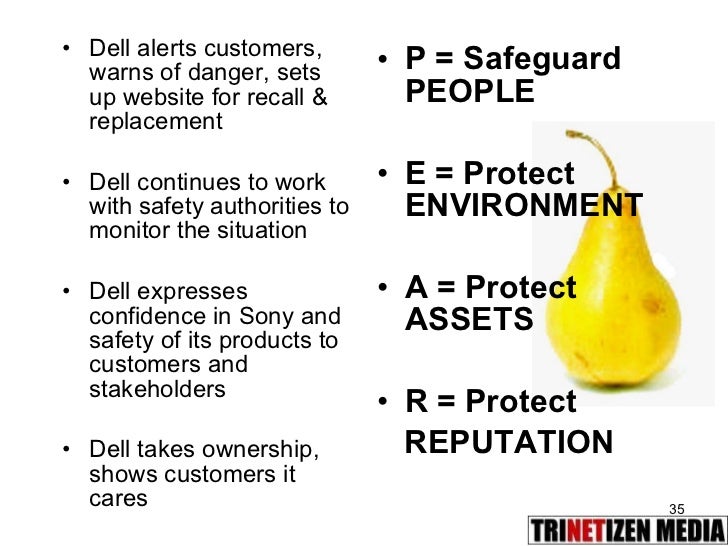 • Dell alerts customers, warns of danger, sets up website for recall & replacement

• Dell continues to work with safety authorities to monitor the situation

• Dell expresses confidence in Sony and safety of its products to customers and stakeholders

• Dell takes ownership, shows customers it cares

• P = Safeguard PEOPLE

• E = Protect ENVIRONMENT

• A = Protect ASSETS

• R = Protect REPUTATION

35

TRINETIZEN MEDIA